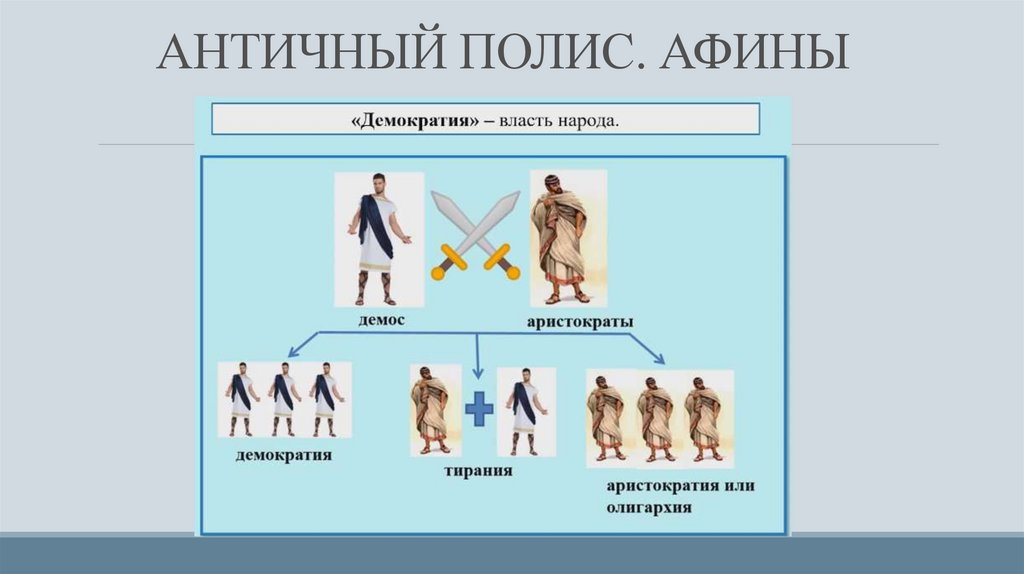 АНТИЧНЫЙ ПОЛИС. АФИНЫ

«Демократия» – власть народа.

демос

аристократы

демократия

тирания

аристократия или олигархия